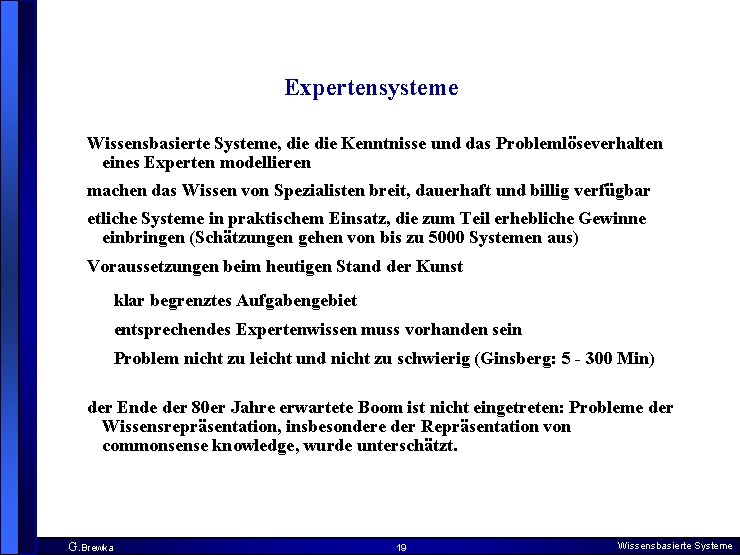 Expertensysteme

Wissensbasierte Systeme, die die Kenntnisse und das Problemlöseverhalten eines Experten modellieren

machen das Wissen von Spezialisten breit, dauerhaft und billig verfügbar

etliche Systeme in praktischem Einsatz, die zum Teil erhebliche Gewinne einbringen (Schätzungen gehen von bis zu 5000 Systemen aus)

Voraussetzungen beim heutigen Stand der Kunst

klar begrenztes Aufgabengebiet

entsprechendes Expertenwissen muss vorhanden sein

Problem nicht zu leicht und nicht zu schwierig (Ginsberg: 5 - 300 Min)

der Ende der 80er Jahre erwartete Boom ist nicht eingetreten: Probleme der Wissensrepräsentation, insbesondere der Repräsentation von commonsense knowledge, wurde unterschätzt.

G.Brewka

19

Wissensbasierte Systeme